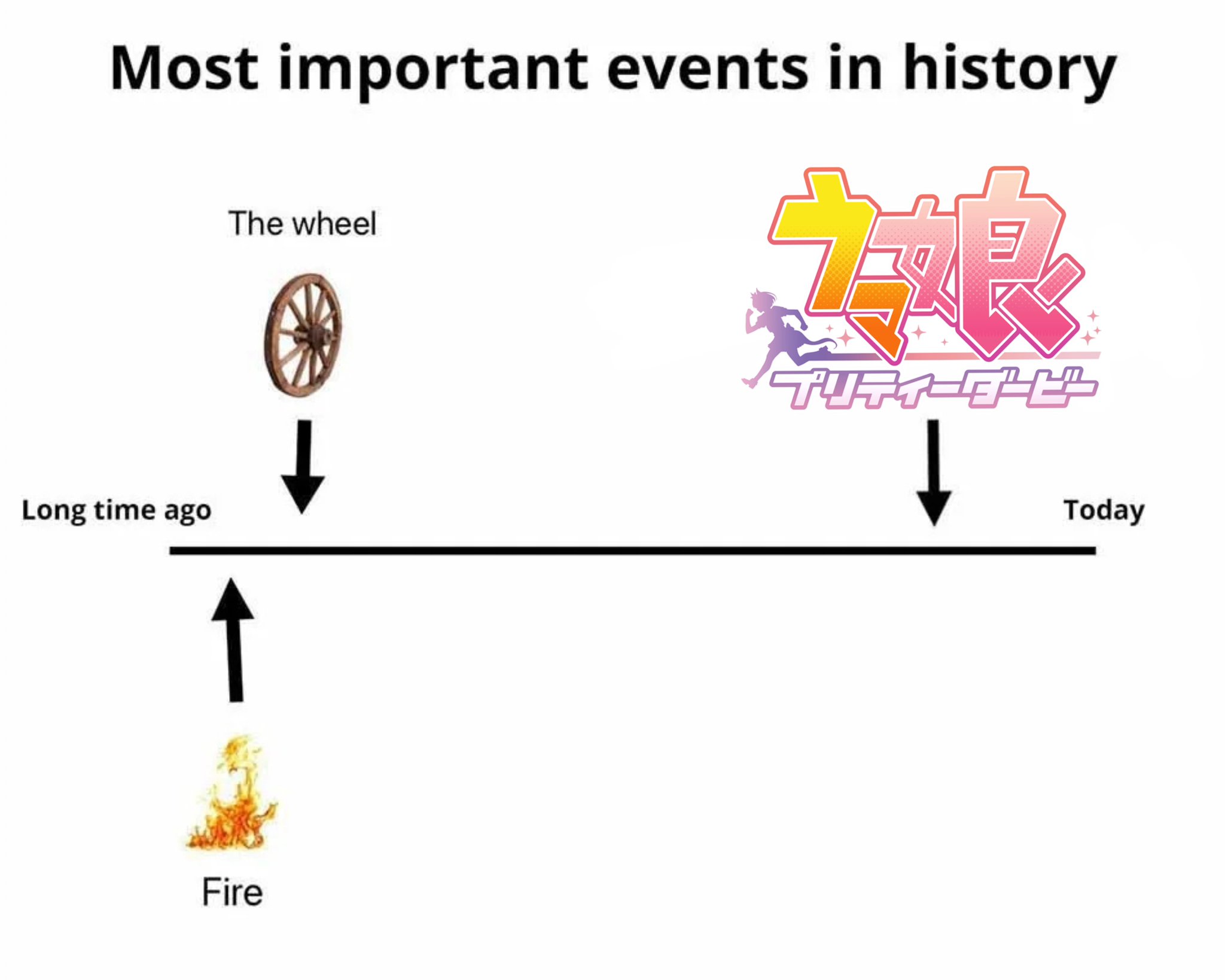 Most important events in history

The wheel

ウマ娘
プリティーダービー

Long time ago

Today

Fire